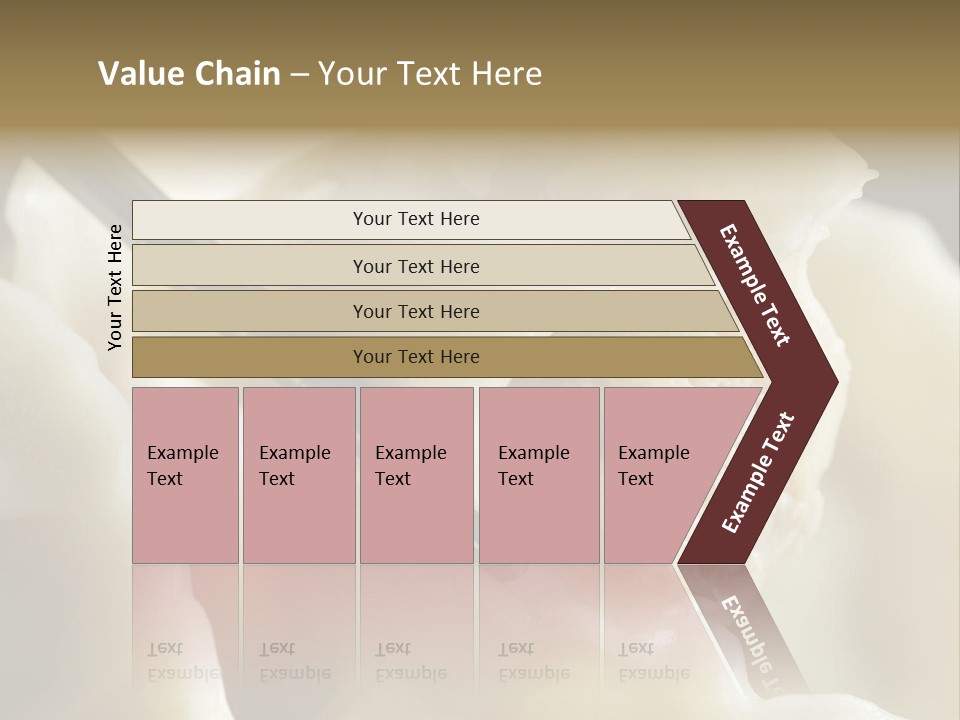 Value Chain – Your Text Here

Your Text Here

Your Text Here

Your Text Here

Your Text Here

Your Text Here

Example Text

Example Text

Example Text

Example Text

Example Text

Example Text

Example Text